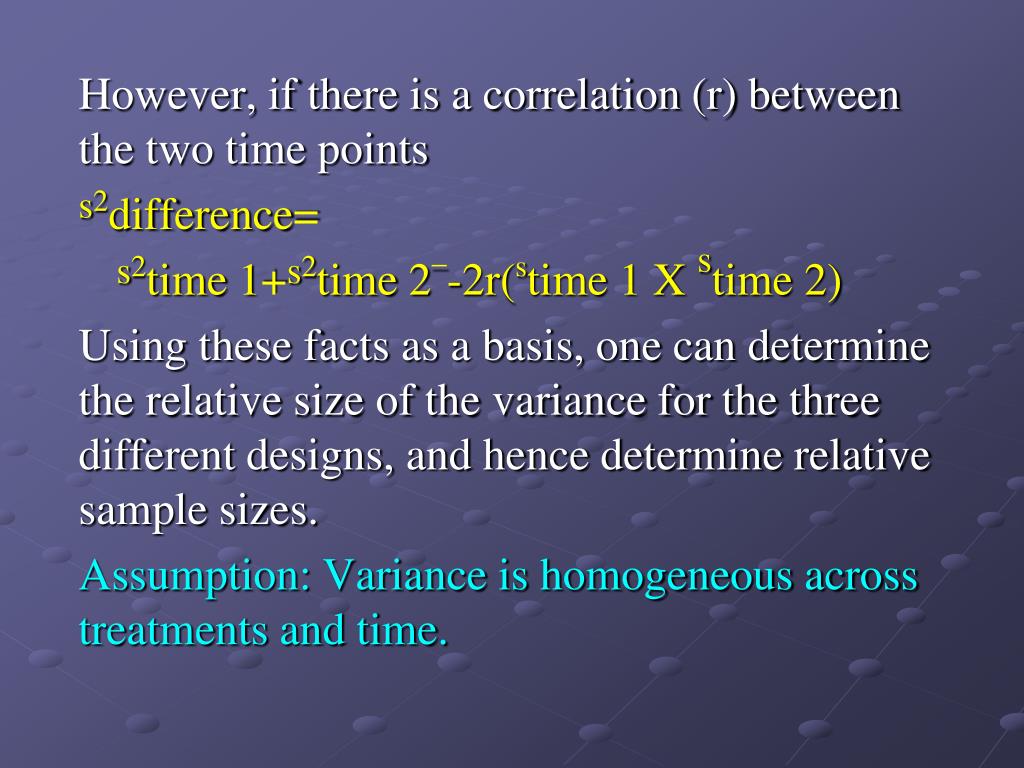 However, if there is a correlation (r) between the two time points

$^{s2}$difference=

$^{s2}$time 1+$^{s2}$time 2$^{-}$-2r($^{s}$time 1 X $^{s}$time 2)

Using these facts as a basis, one can determine the relative size of the variance for the three different designs, and hence determine relative sample sizes.

Assumption: Variance is homogeneous across treatments and time.